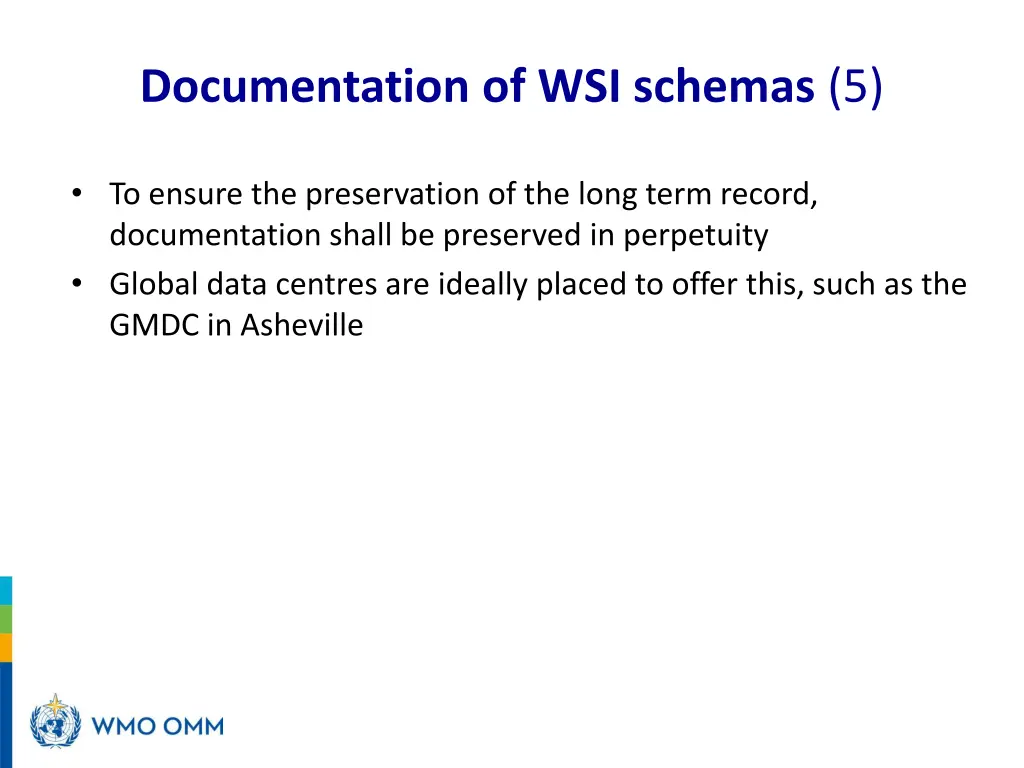 Documentation of WSI schemas (5)

• To ensure the preservation of the long term record, documentation shall be preserved in perpetuity
• Global data centres are ideally placed to offer this, such as the GMDC in Asheville

WMO OMM